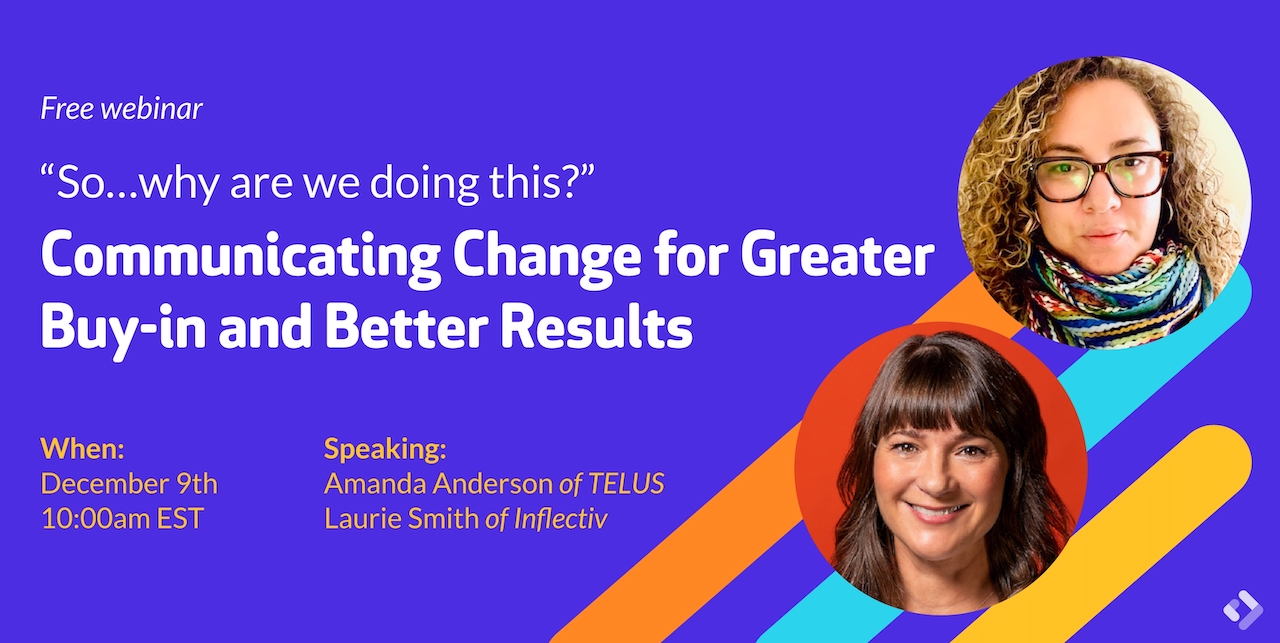 Free webinar

“So…why are we doing this?”

Communicating Change for Greater Buy-in and Better Results

When:
December 9th
10:00am EST

Speaking:
Amanda Anderson of TELUS
Laurie Smith of Inflectiv